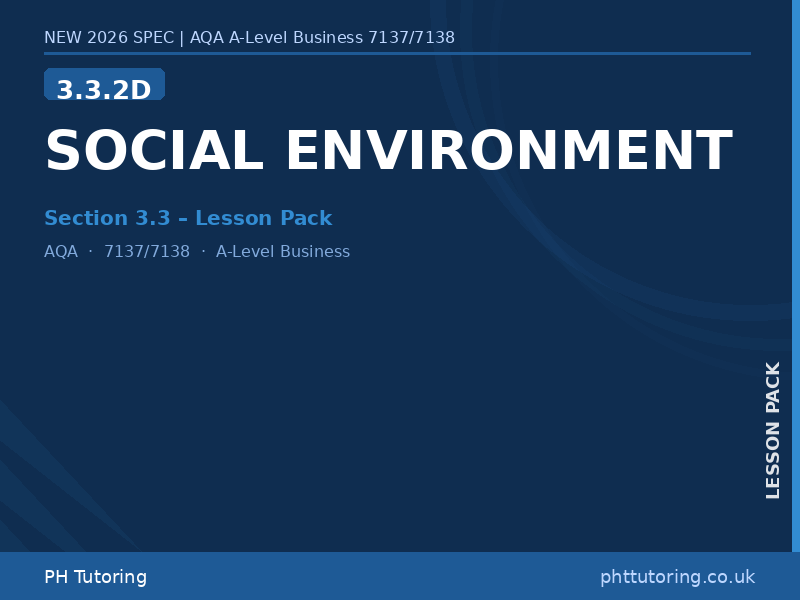 NEW 2026 SPEC | AQA A-Level Business 7137/7138

3.3.2D

SOCIAL ENVIRONMENT

Section 3.3 – Lesson Pack

AQA · 7137/7138 · A-Level Business

LESSON PACK

PH Tutoring

phttutoring.co.uk